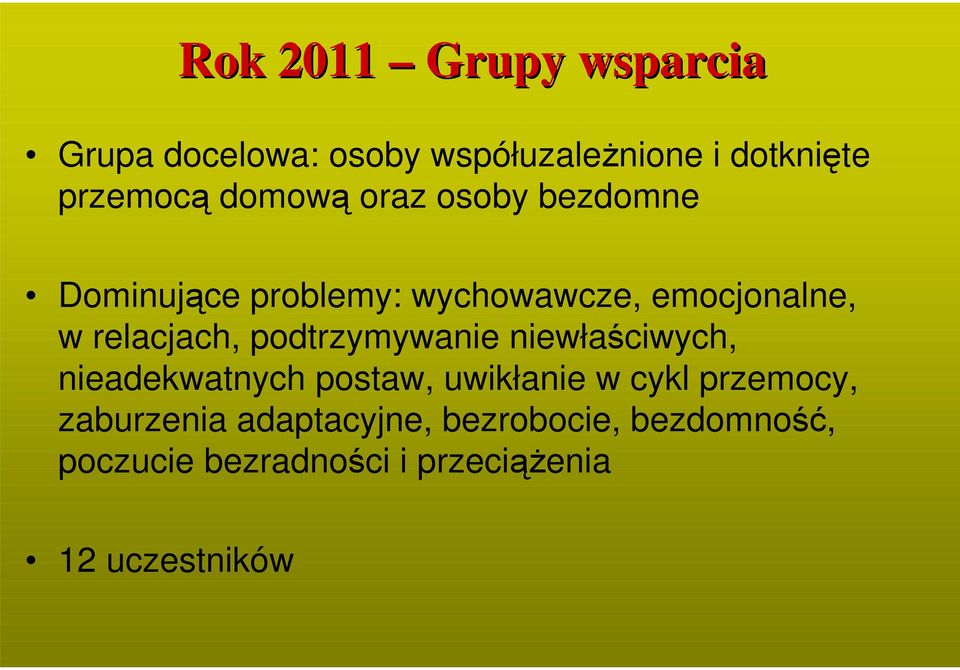 Rok 2011 – Grupy wsparcia

• Grupa docelowa: osoby współuzależnione i dotknięte przemocą domową oraz osoby bezdomne

• Dominujące problemy: wychowawcze, emocjonalne, w relacjach, podtrzymywanie niewłaściwych, nieadekwatnych postaw, uwikłanie w cykl przemocy, zaburzenia adaptacyjne, bezrobocie, bezdomność, poczucie bezradności i przeciążenia

• 12 uczestników